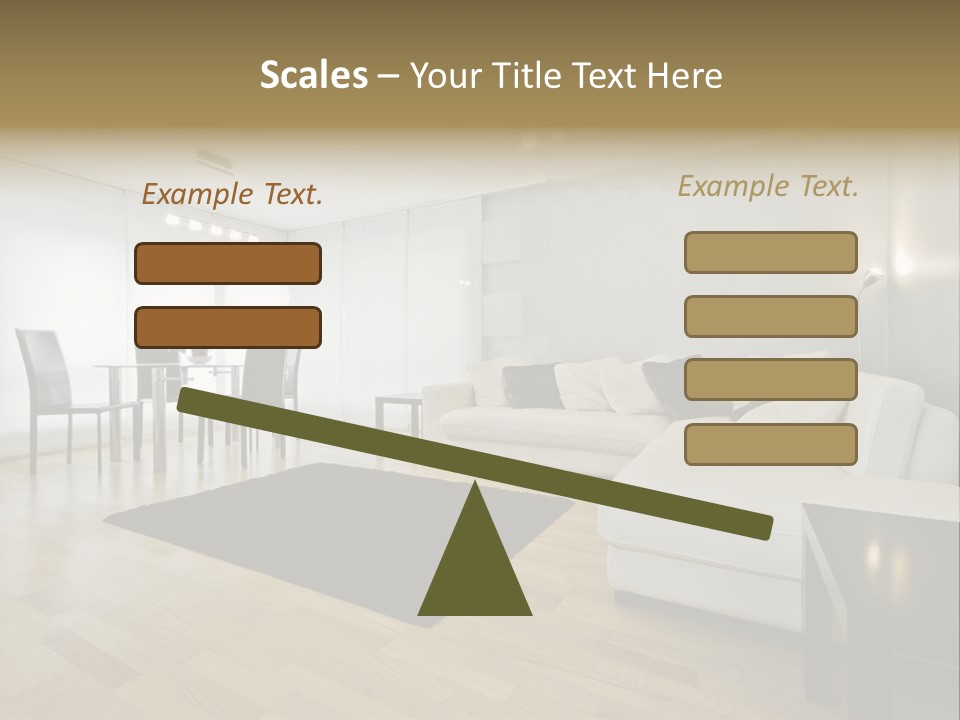 Scales – Your Title Text Here

Example Text.

Example Text.